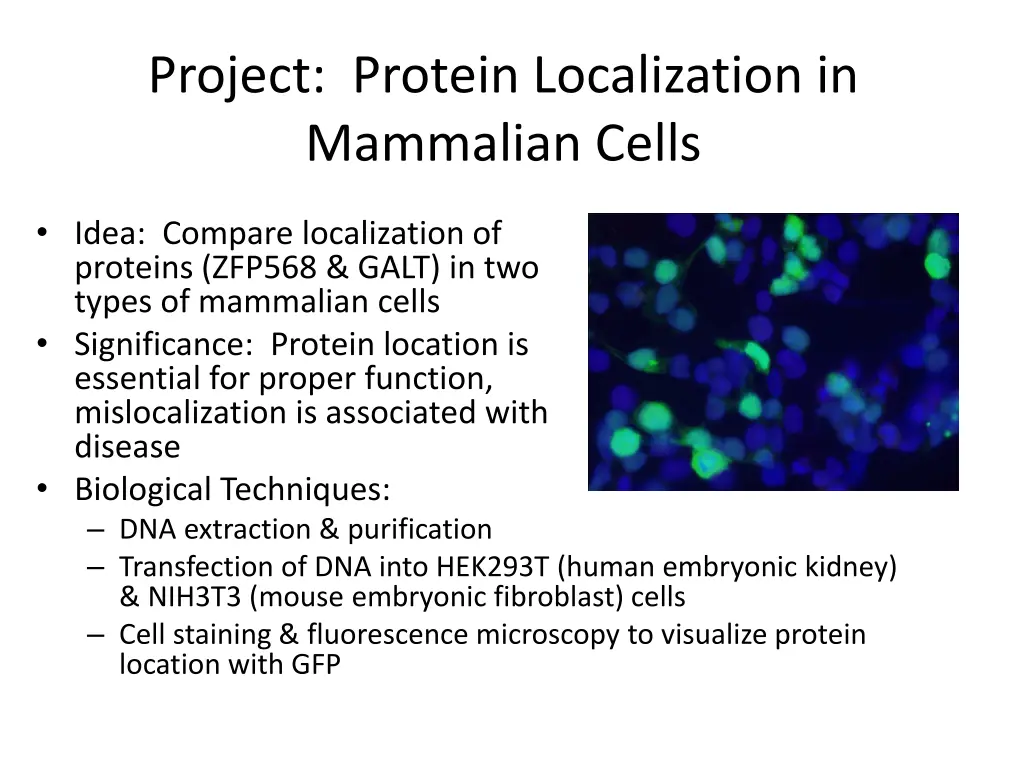 Project: Protein Localization in Mammalian Cells

• Idea: Compare localization of proteins (ZFP568 & GALT) in two types of mammalian cells
• Significance: Protein location is essential for proper function, mislocalization is associated with disease
• Biological Techniques:
  – DNA extraction & purification
  – Transfection of DNA into HEK293T (human embryonic kidney) & NIH3T3 (mouse embryonic fibroblast) cells
  – Cell staining & fluorescence microscopy to visualize protein location with GFP